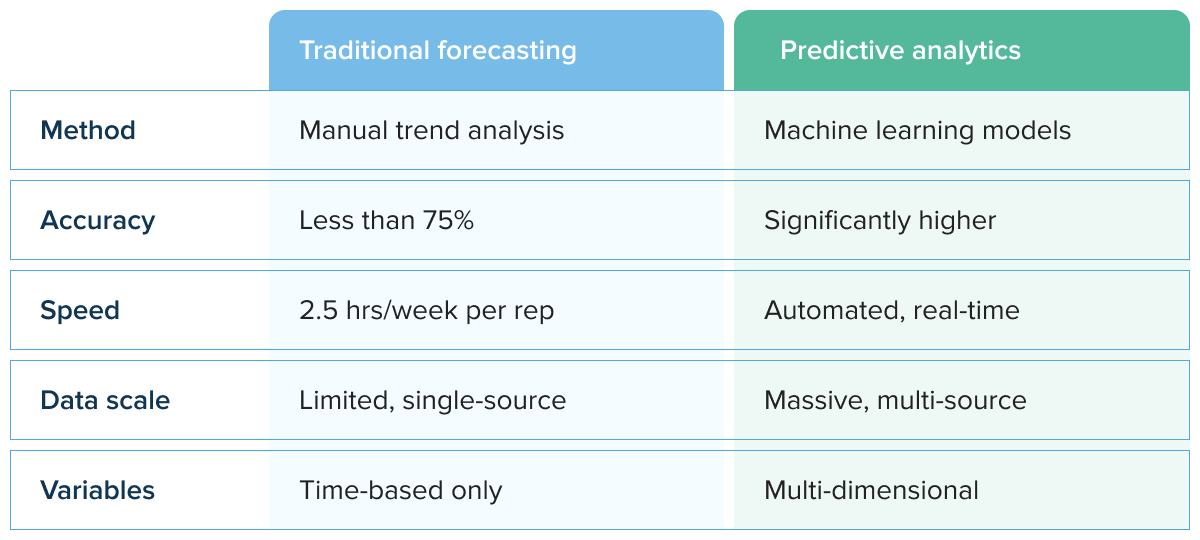 | | Traditional forecasting | Predictive analytics |
|---|---|---|
| Method | Manual trend analysis | Machine learning models |
| Accuracy | Less than 75% | Significantly higher |
| Speed | 2.5 hrs/week per rep | Automated, real-time |
| Data scale | Limited, single-source | Massive, multi-source |
| Variables | Time-based only | Multi-dimensional |